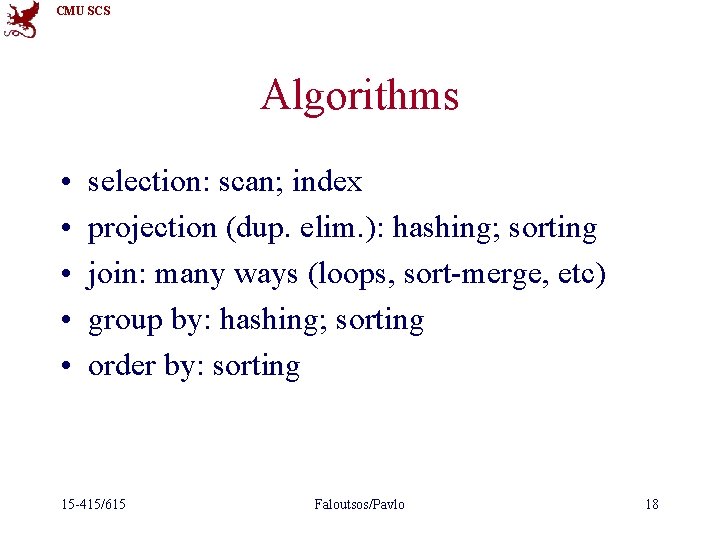 CMU SCS

Algorithms

• selection: scan; index
• projection (dup. elim.): hashing; sorting
• join: many ways (loops, sort-merge, etc)
• group by: hashing; sorting
• order by: sorting

15-415/615 Faloutsos/Pavlo 18